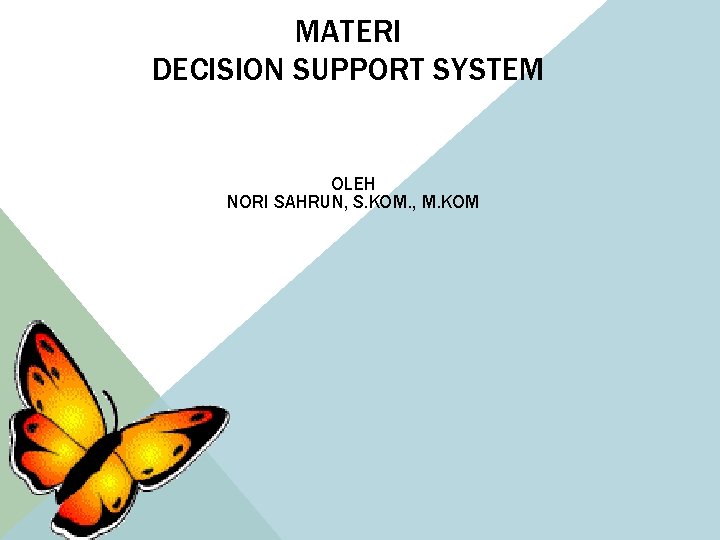 MATERI
DECISION SUPPORT SYSTEM

OLEH
NORI SAHRUN, S.KOM., M.KOM